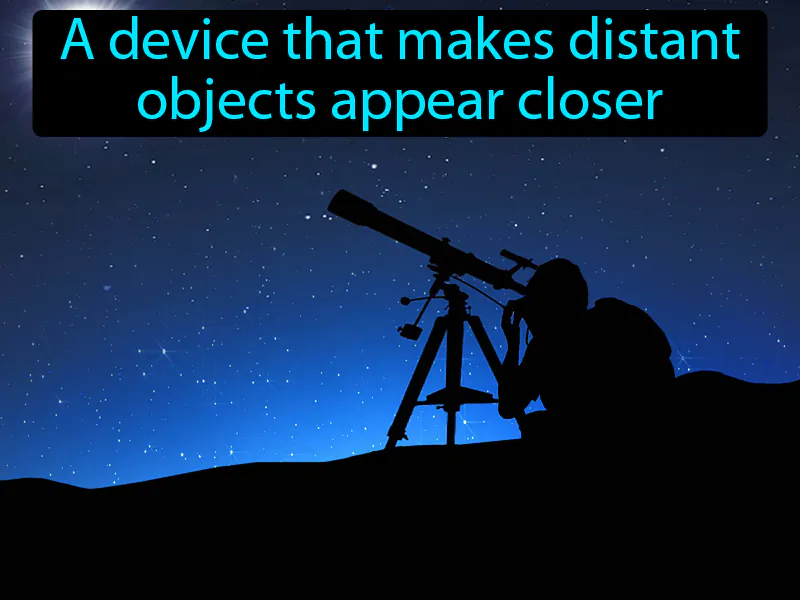 A device that makes distant objects appear closer